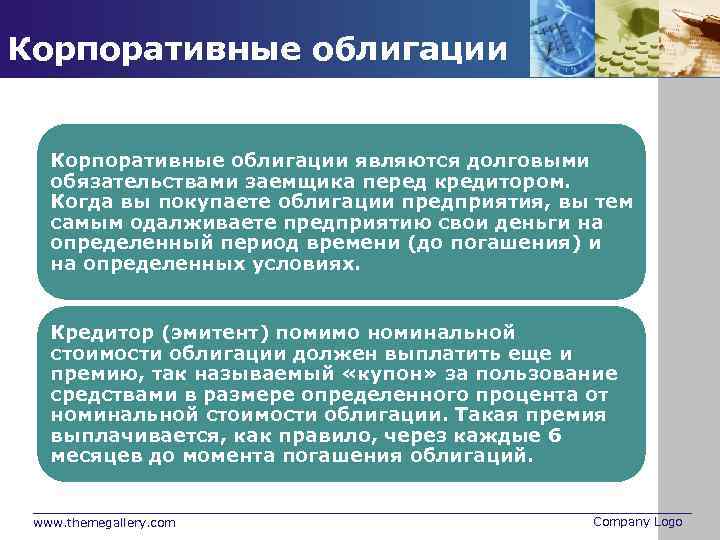 Корпоративные облигации

Корпоративные облигации являются долговыми обязательствами заемщика перед кредитором. Когда вы покупаете облигации предприятия, вы тем самым одалживаете предприятию свои деньги на определенный период времени (до погашения) и на определенных условиях.

Кредитор (эмитент) помимо номинальной стоимости облигации должен выплатить еще и премию, так называемый «купон» за пользование средствами в размере определенного процента от номинальной стоимости облигации. Такая премия выплачивается, как правило, через каждые 6 месяцев до момента погашения облигаций.

www.themegallery.com

Company Logo